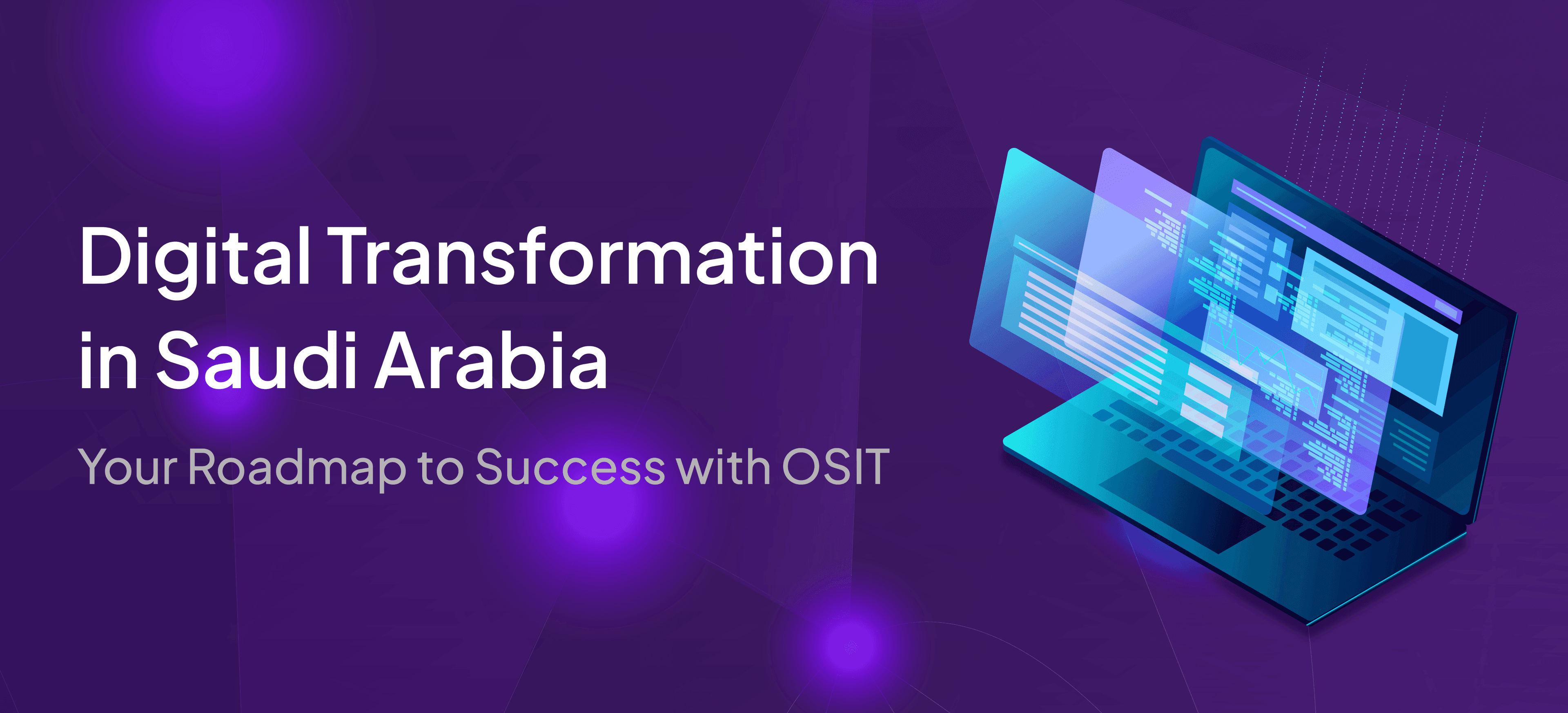 Digital Transformation in Saudi Arabia

Your Roadmap to Success with OSIT